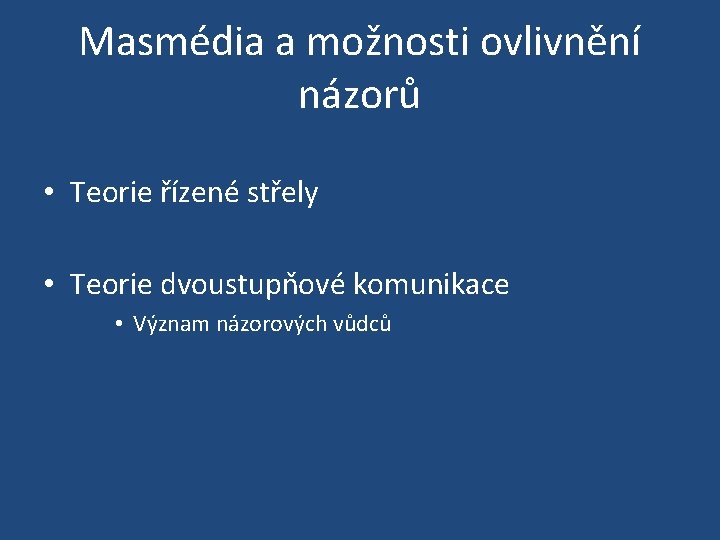 Masmédia a možnosti ovlivnění názorů

• Teorie řízené střely

• Teorie dvoustupňové komunikace
  • Význam názorových vůdců